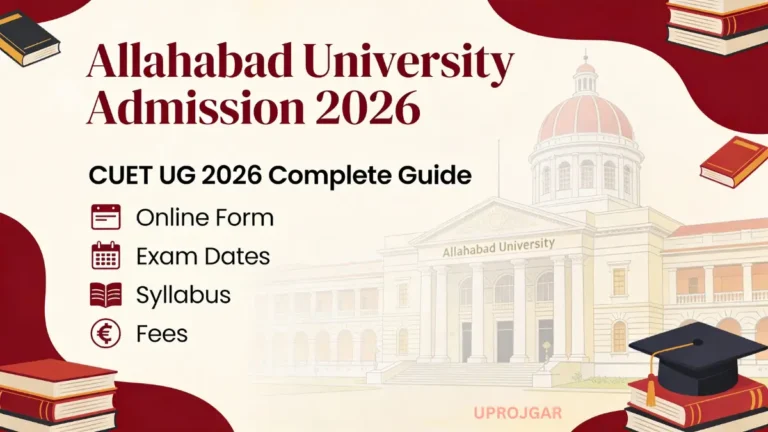 Allahabad University Admission 2026

CUET UG 2026 Complete Guide

Online Form

Exam Dates

Syllabus

Fees

Allahabad University

UPROJGAR